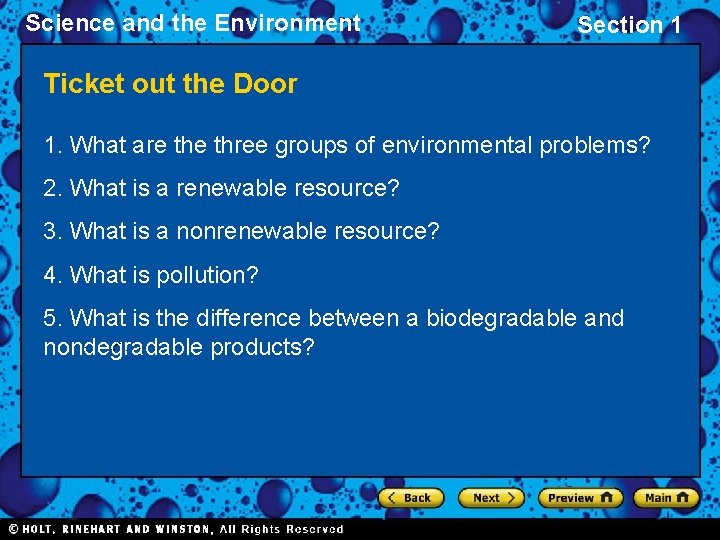 Science and the Environment

Section 1

Ticket out the Door

1. What are the three groups of environmental problems?

2. What is a renewable resource?

3. What is a nonrenewable resource?

4. What is pollution?

5. What is the difference between a biodegradable and nondegradable products?

Back

Next

Preview

Main

© HOLT, RINEHART AND WINSTON, All Rights Reserved